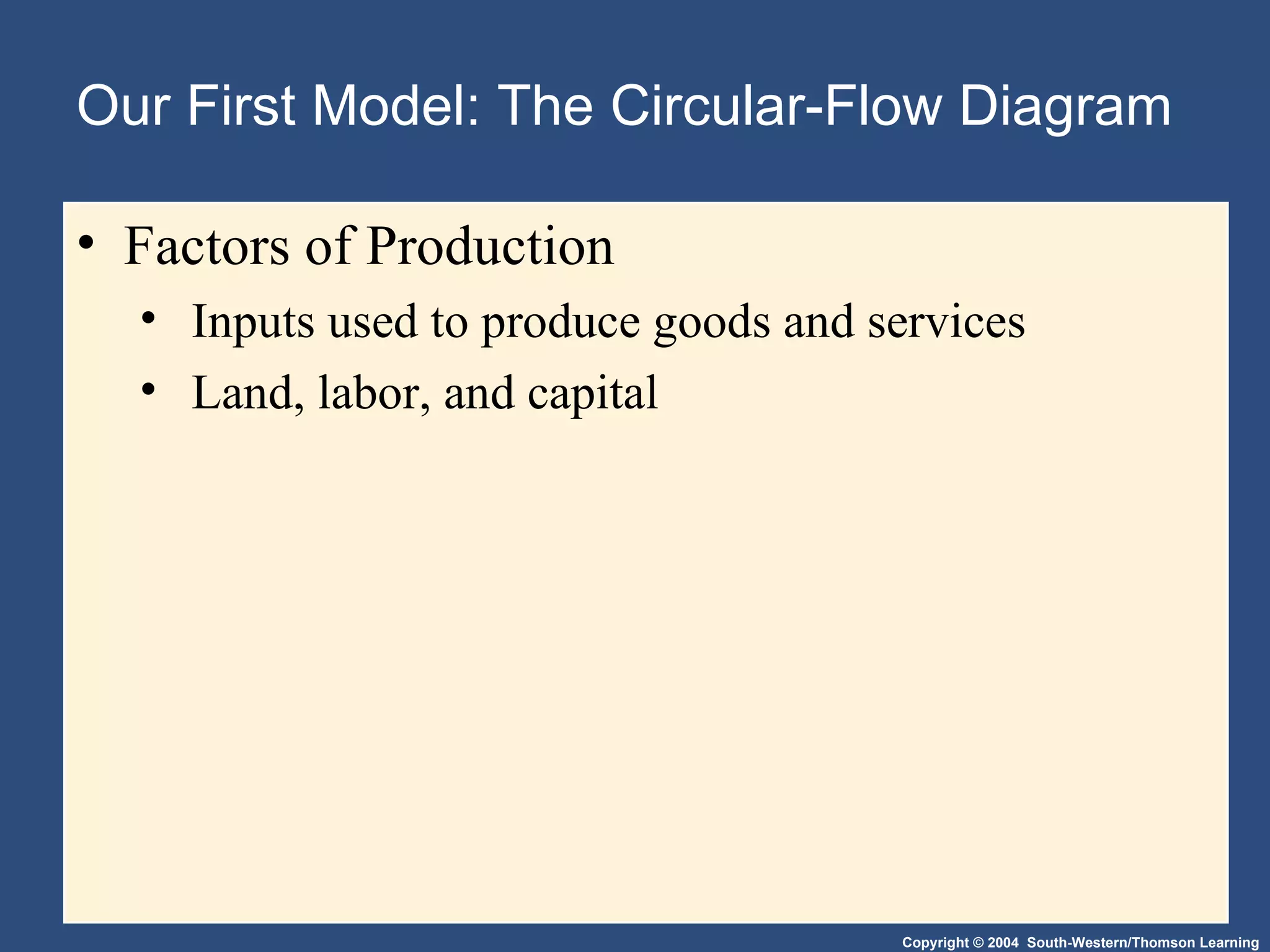 Our First Model: The Circular-Flow Diagram

• Factors of Production
 • Inputs used to produce goods and services
 • Land, labor, and capital

Copyright © 2004 South-Western/Thomson Learning